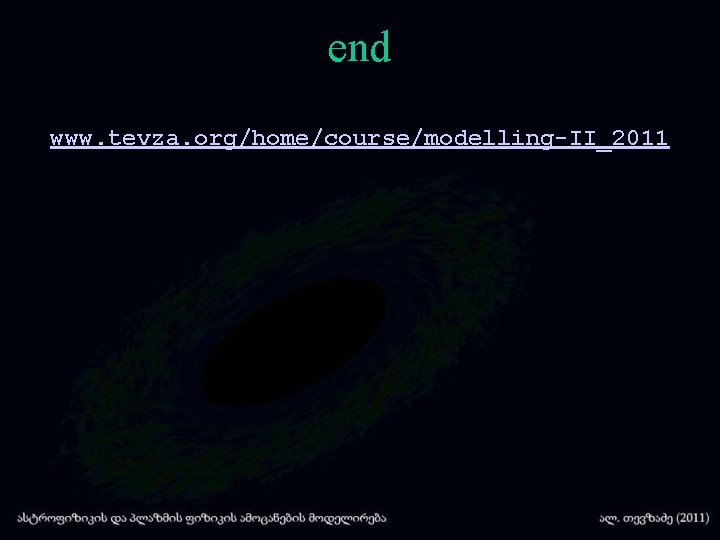 end

www.tevza.org/home/course/modelling-II_2011

ასტროფიზიკის და პლაზმის ფიზიკის ამოცანების მოდელირება

ალ. თევზაძე (2011)